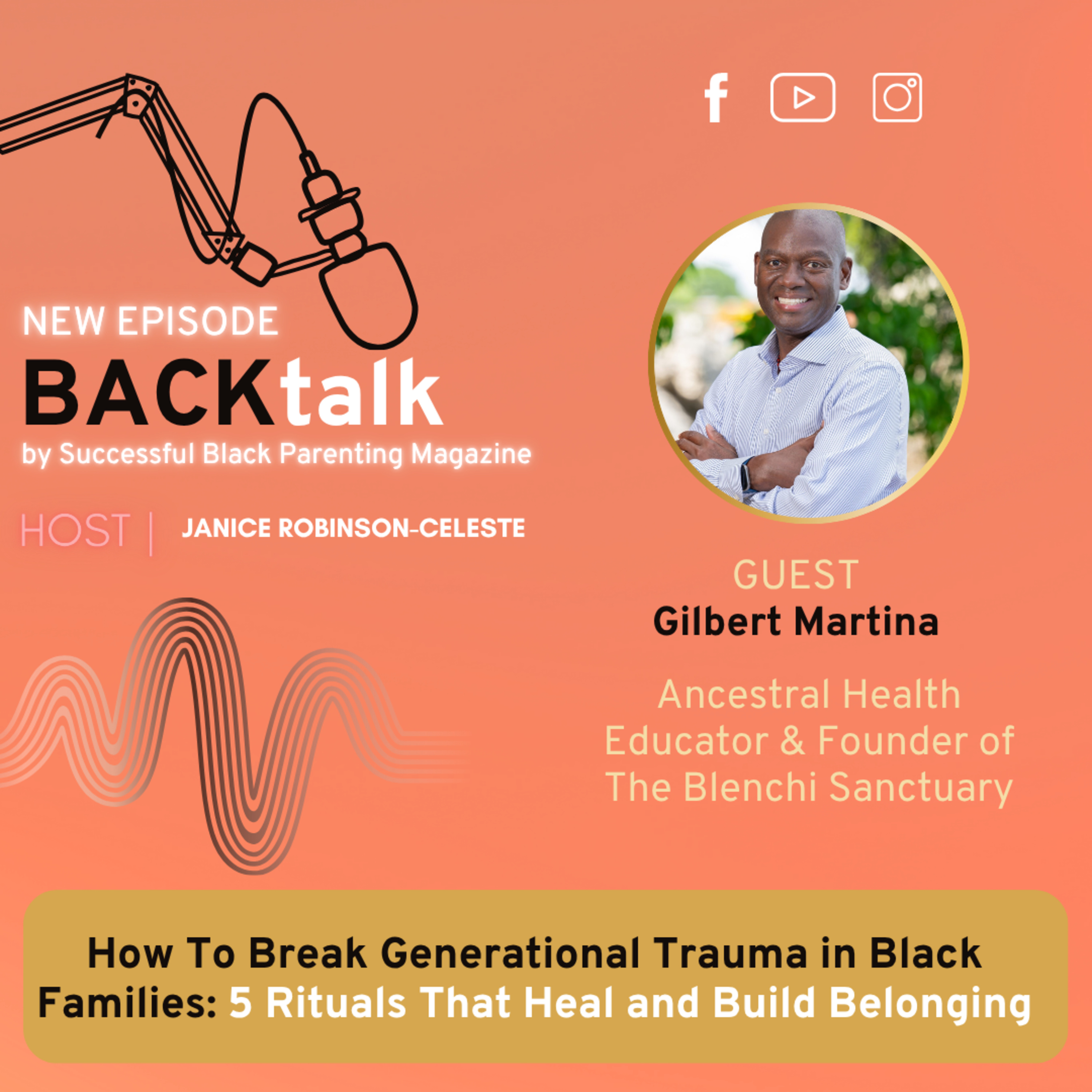 NEW EPISODE

BACKtalk

by Successful Black Parenting Magazine

HOST | JANICE ROBINSON-CELESTE

GUEST

Gilbert Martina

Ancestral Health Educator & Founder of The Blenchi Sanctuary

How To Break Generational Trauma in Black Families: 5 Rituals That Heal and Build Belonging